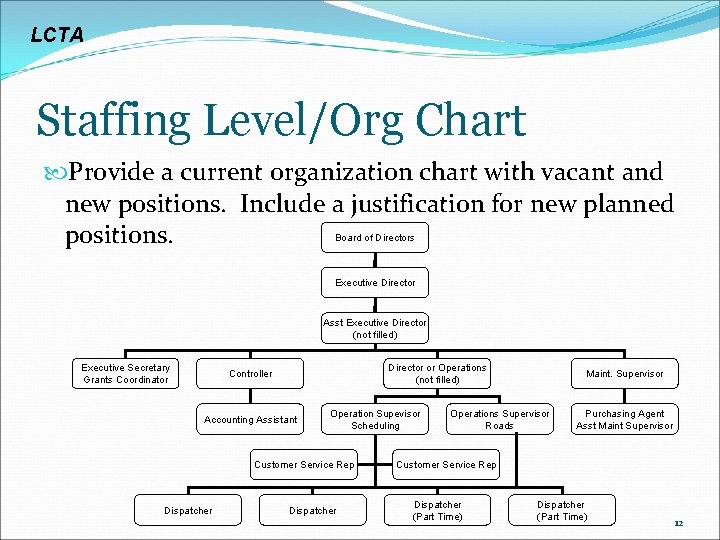 LCTA

Staffing Level/Org Chart

Provide a current organization chart with vacant and new positions. Include a justification for new planned positions.

Board of Directors

Executive Director

Asst Executive Director (not filled)

Executive Secretary Grants Coordinator

Controller

Director or Operations (not filled)

Maint. Supervisor

Accounting Assistant

Operation Supevisor Scheduling

Operations Supervisor Roads

Purchasing Agent Asst Maint Supervisor

Customer Service Rep

Customer Service Rep

Dispatcher

Dispatcher

Dispatcher (Part Time)

Dispatcher (Part Time)

12